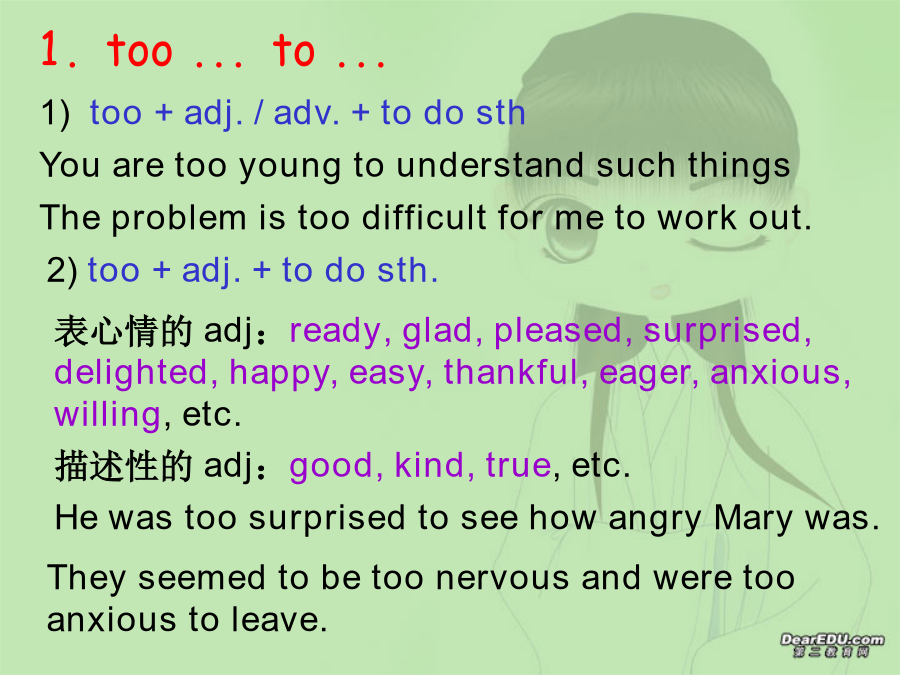 1. too ... to ...

1) too + adj. / adv. + to do sth

You are too young to understand such things

The problem is too difficult for me to work out.

2) too + adj. + to do sth.

表心情的 adj：ready, glad, pleased, surprised, delighted, happy, easy, thankful, eager, anxious, willing, etc.

描述性的 adj：good, kind, true, etc.

He was too surprised to see how angry Mary was.

They seemed to be too nervous and were too anxious to leave.

DearEDU.com
第二教育网